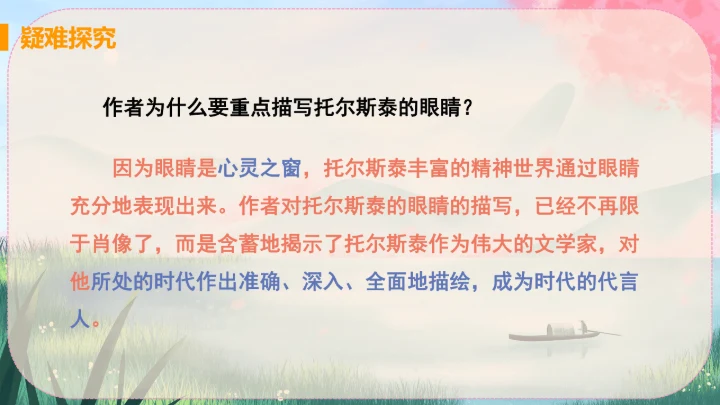 疑难探究

作者为什么要重点描写托尔斯泰的眼睛？

因为眼睛是心灵之窗，托尔斯泰丰富的精神世界通过眼睛充分地表现出来。作者对托尔斯泰的眼睛的描写，已经不再限于肖像了，而是含蓄地揭示了托尔斯泰作为伟大的文学家，对他所处的时代作出准确、深入、全面地描绘，成为时代的代言人。